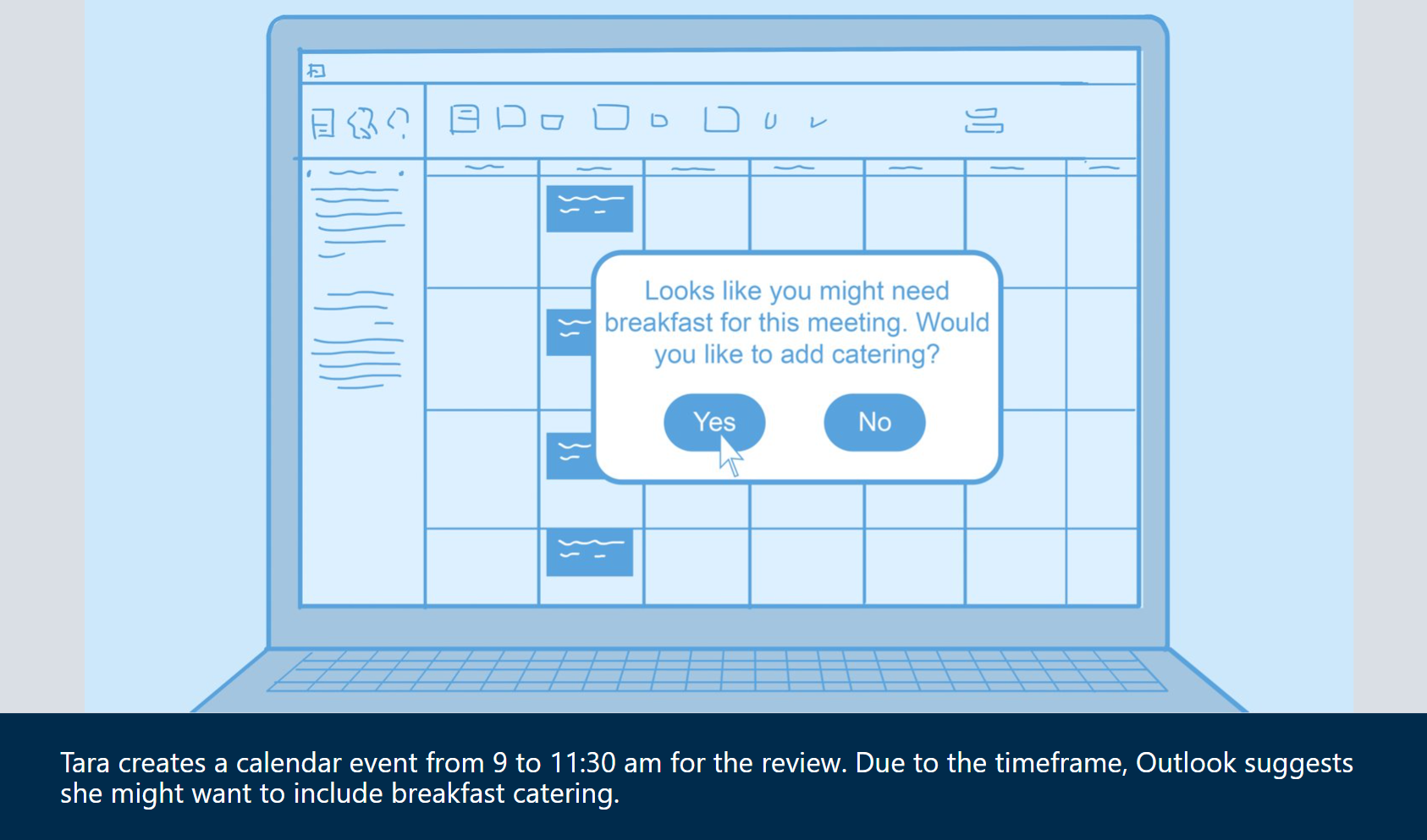 Looks like you might need breakfast for this meeting. Would you like to add catering?

Yes

No

Tara creates a calendar event from 9 to 11:30 am for the review. Due to the timeframe, Outlook suggests she might want to include breakfast catering.